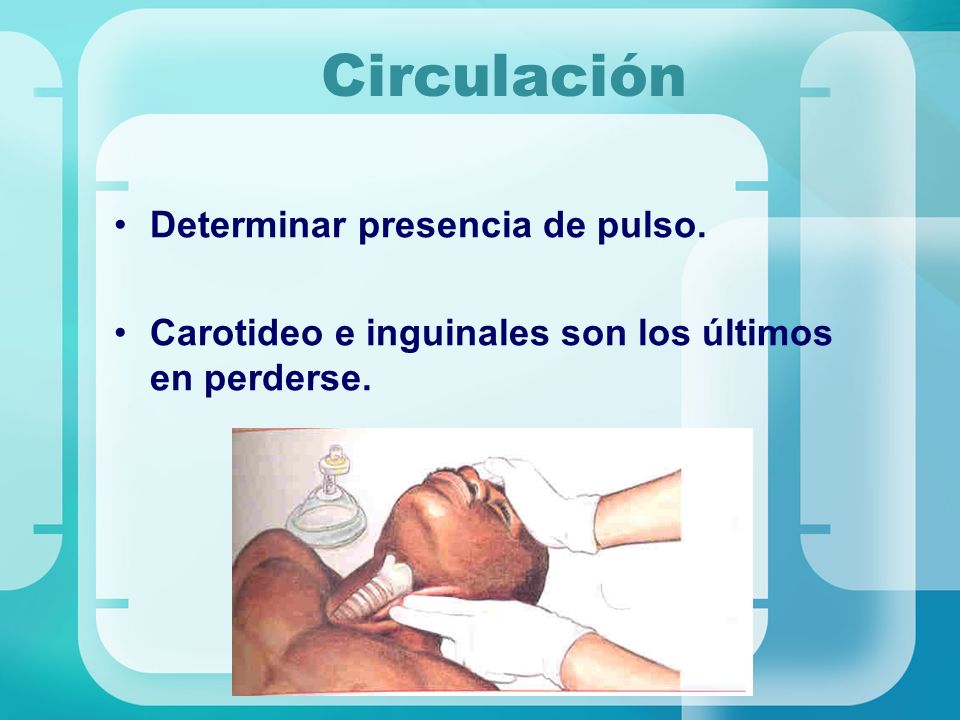 Circulación

• Determinar presencia de pulso.

• Carotideo e inguinales son los últimos en perderse.